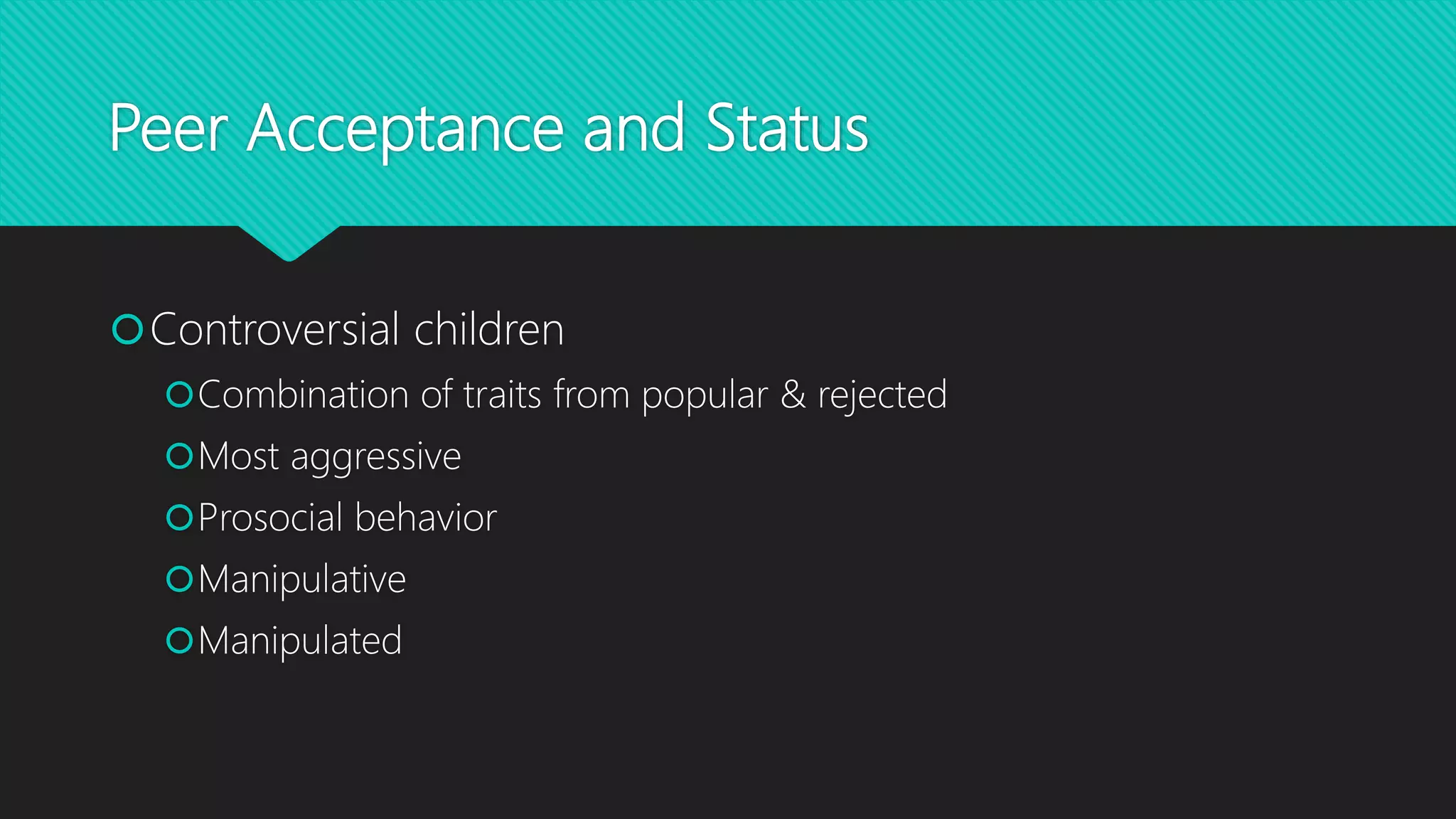 Peer Acceptance and Status

Controversial children

Combination of traits from popular & rejected

Most aggressive

Prosocial behavior

Manipulative

Manipulated